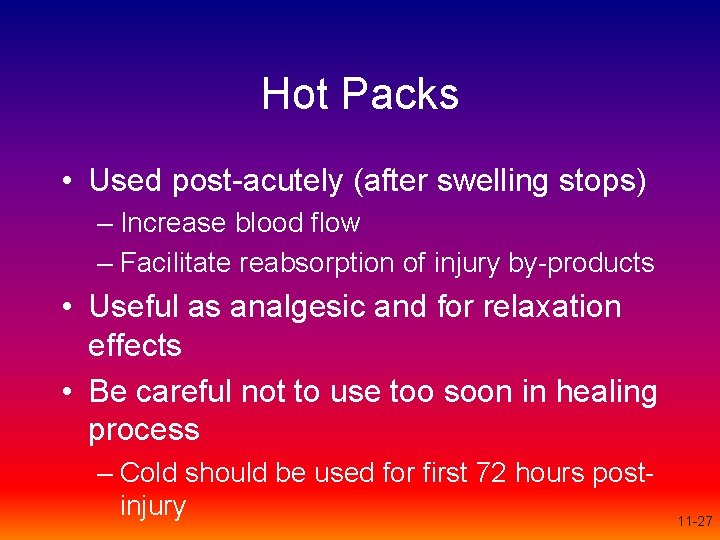 Hot Packs

• Used post-acutely (after swelling stops)
– Increase blood flow
– Facilitate reabsorption of injury by-products

• Useful as analgesic and for relaxation effects

• Be careful not to use too soon in healing process
– Cold should be used for first 72 hours post-injury

11-27